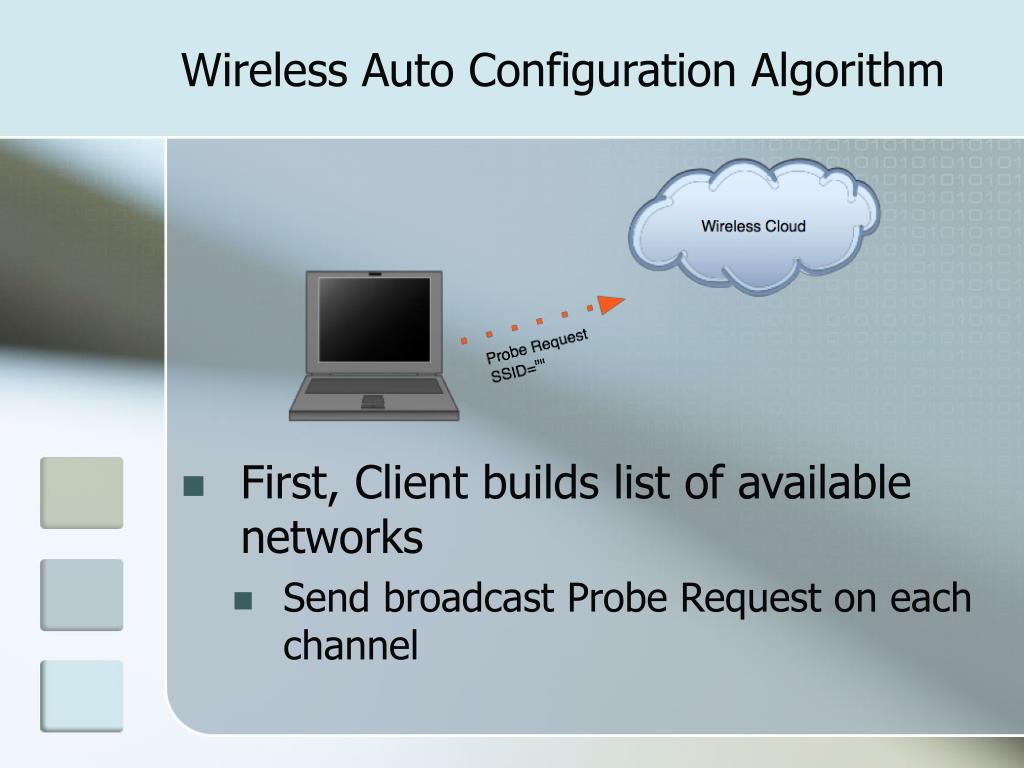 Wireless Auto Configuration Algorithm

Wireless Cloud

Probe Request
SSID=""

First, Client builds list of available networks

Send broadcast Probe Request on each channel